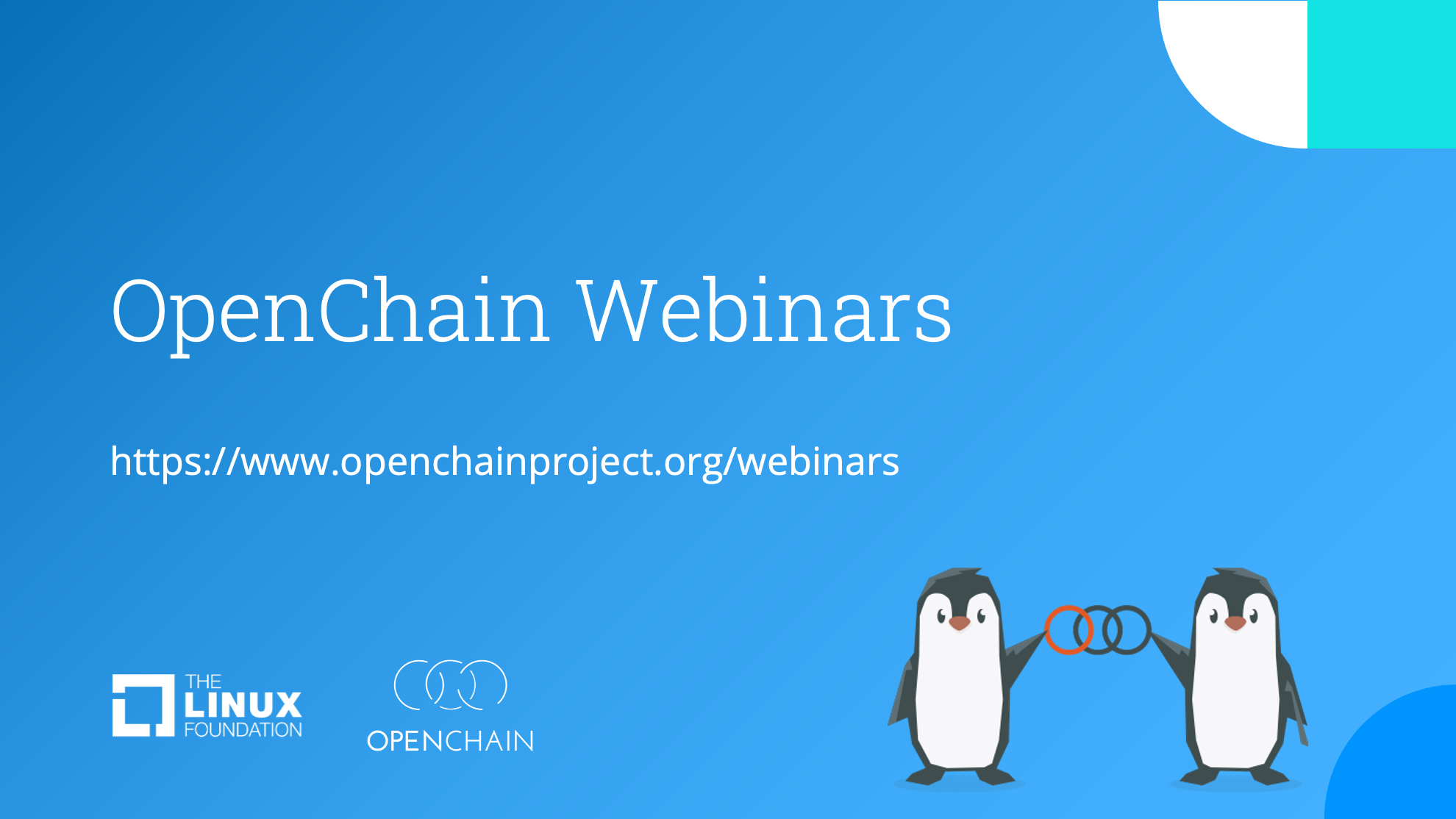 OpenChain Webinars

https://www.openchainproject.org/webinars

THE LINUX FOUNDATION

OPENCHAIN